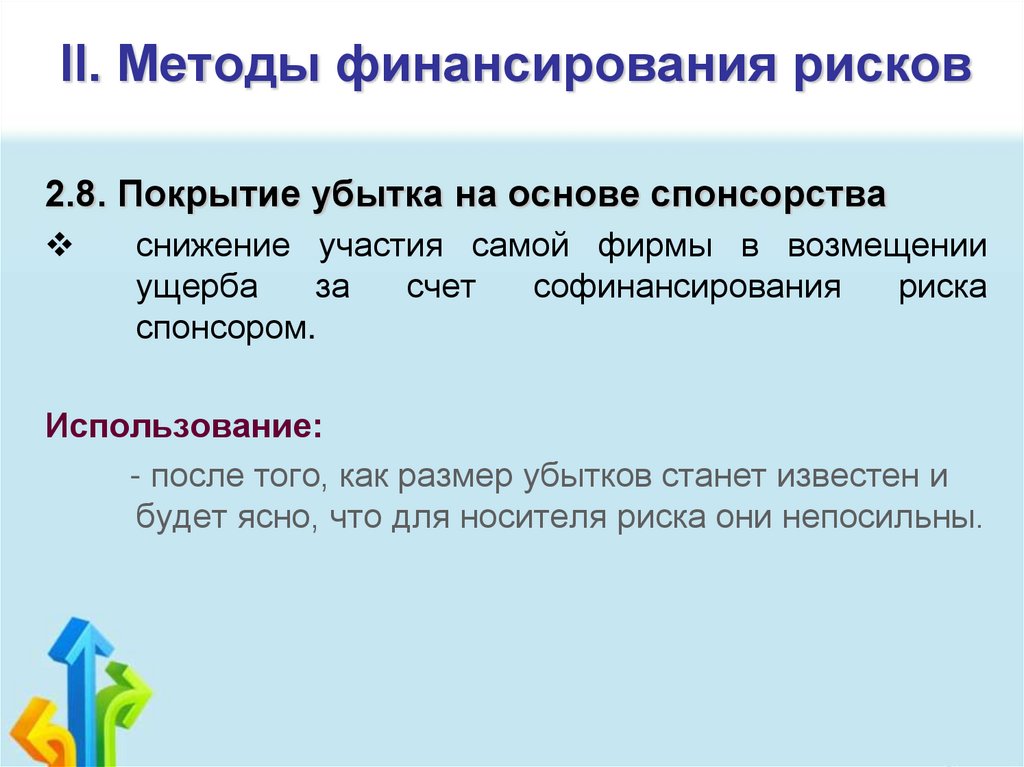 II. Методы финансирования рисков

2.8. Покрытие убытка на основе спонсорства

❖ снижение участия самой фирмы в возмещении ущерба за счет софинансирования риска спонсором.

Использование:

- после того, как размер убытков станет известен и будет ясно, что для носителя риска они непосильны.